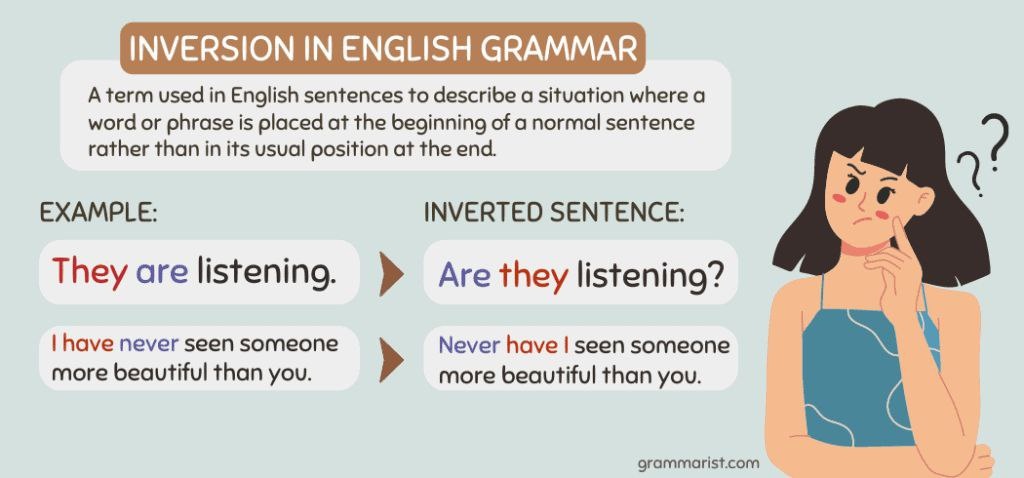 INVERSION IN ENGLISH GRAMMAR

A term used in English sentences to describe a situation where a word or phrase is placed at the beginning of a normal sentence rather than in its usual position at the end.

EXAMPLE:

They are listening.

I have never seen someone more beautiful than you.

INVERTED SENTENCE:

Are they listening?

Never have I seen someone more beautiful than you.

? ?

grammarist.com